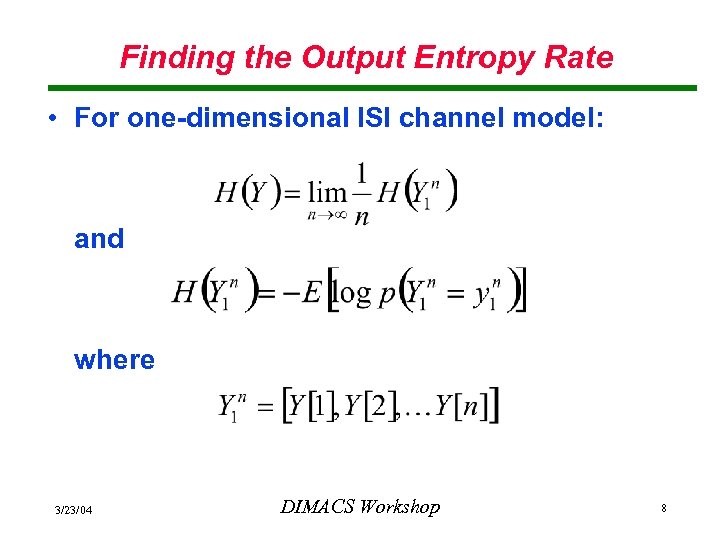 Finding the Output Entropy Rate

• For one-dimensional ISI channel model:

$H(Y) = \lim_{n \to \infty} \frac{1}{n} H(Y_1^n)$

and

$H(Y_1^n) = -E[\log p(Y_1^n = y_1^n)]$

where

$Y_1^n = [Y[1], Y[2], \ldots Y[n]]$

3/23/04

DIMACS Workshop

8